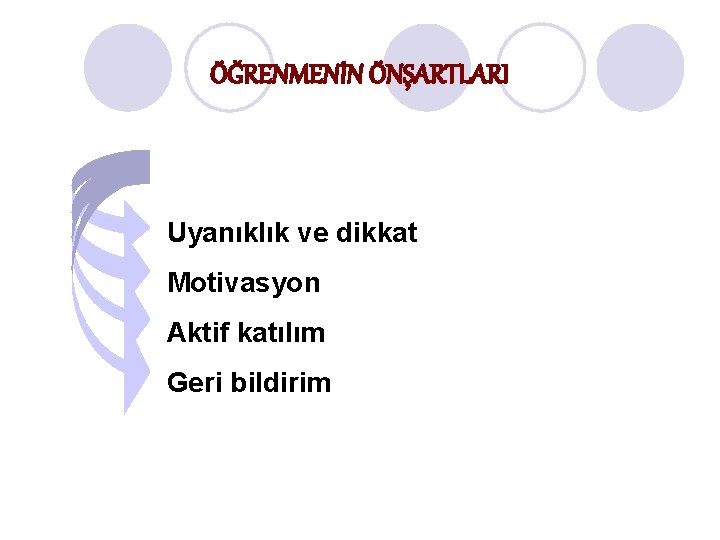 ÖĞRENMENİN ÖNŞARTLARI

Uyanıklık ve dikkat

Motivasyon

Aktif katılım

Geri bildirim